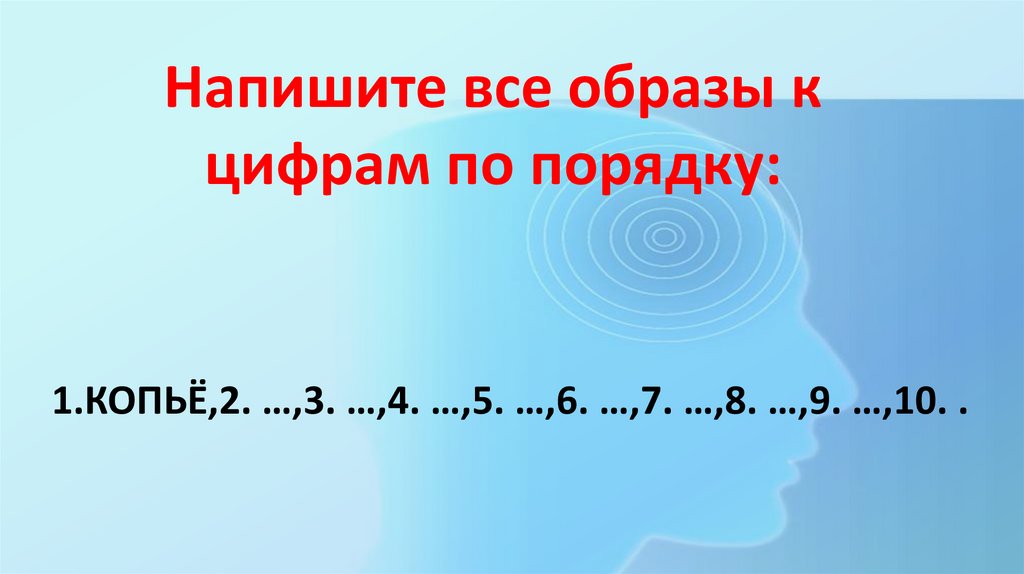 Напишите все образы к цифрам по порядку:

1.КОПЬЁ,2. …,3. …,4. …,5. …,6. …,7. …,8. …,9. …,10. .